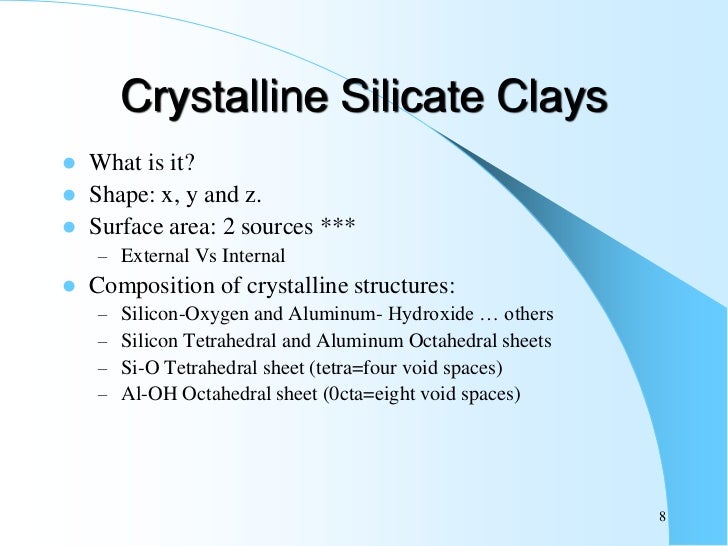 Crystalline Silicate Clays

- What is it?
- Shape: x, y and z.
- Surface area: 2 sources ***
  – External Vs Internal
- Composition of crystalline structures:
  – Silicon-Oxygen and Aluminum- Hydroxide … others
  – Silicon Tetrahedral and Aluminum Octahedral sheets
  – Si-O Tetrahedral sheet (tetra=four void spaces)
  – Al-OH Octahedral sheet (0cta=eight void spaces)

8